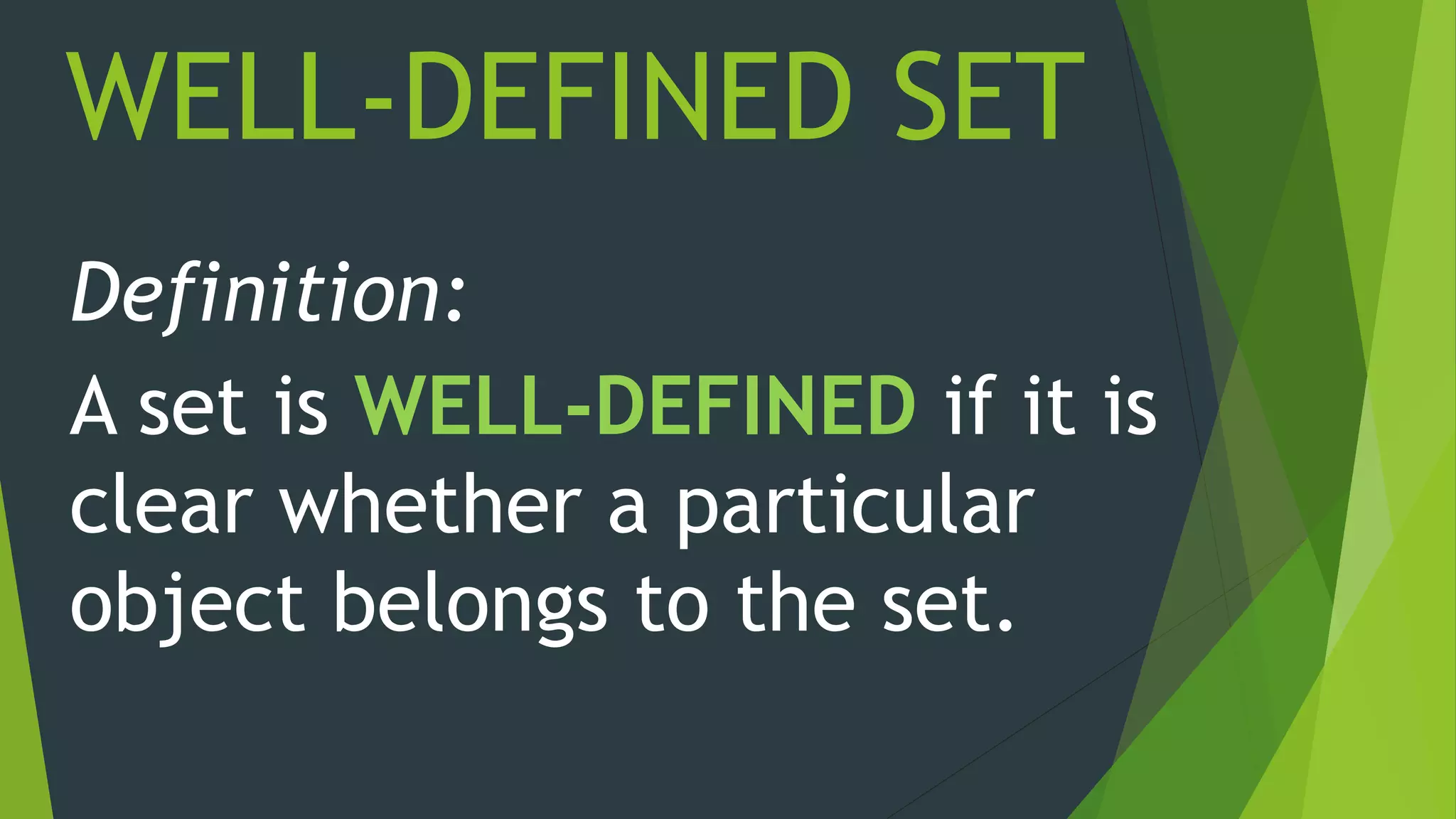 WELL-DEFINED SET

Definition:

A set is WELL-DEFINED if it is clear whether a particular object belongs to the set.